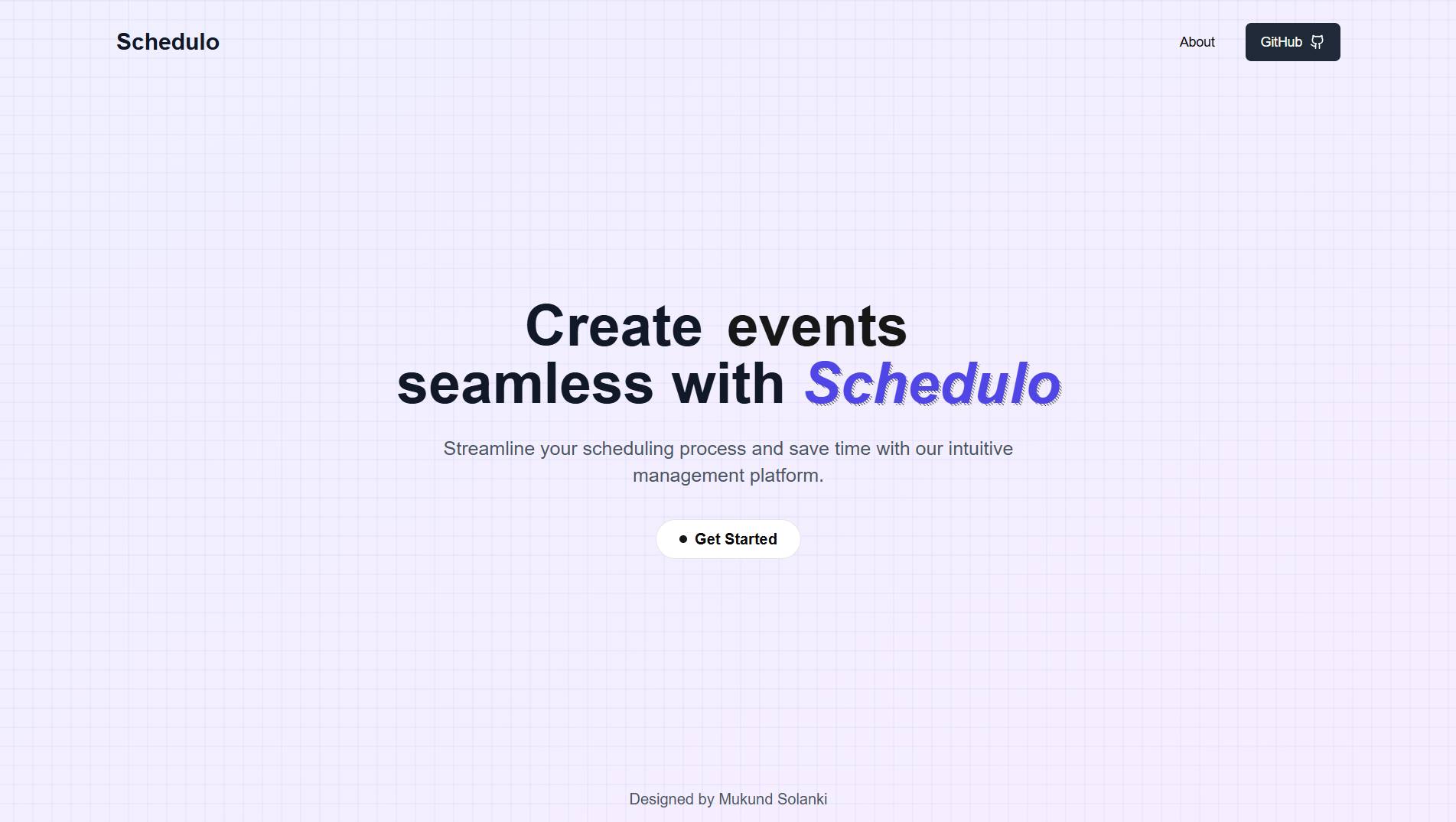 Schedulo

About GitHub

Create events seamless with Schedulo

Streamline your scheduling process and save time with our intuitive management platform.

Get Started

Designed by Mukund Solanki